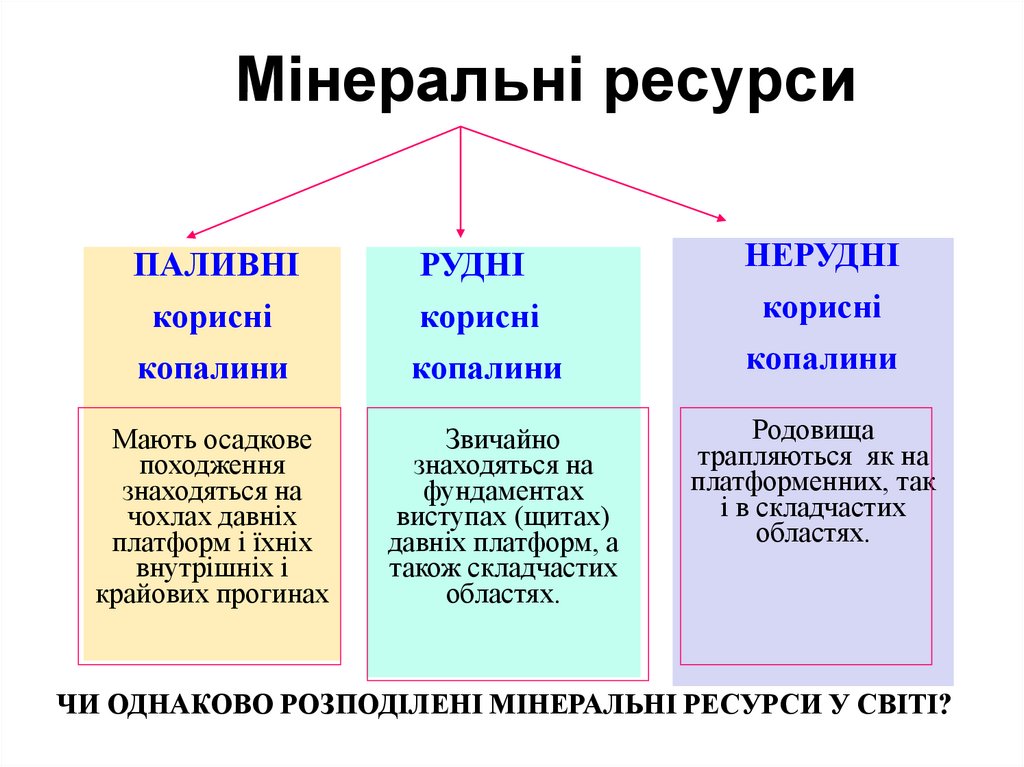 Мінеральні ресурси

ПАЛИВНІ корисні копалини

Мають осадкове походження знаходяться на чохлах давніх платформ і їхніх внутрішніх і крайових прогинах

РУДНІ корисні копалини

Звичайно знаходяться на фундаментах виступах (щитах) давніх платформ, а також складчастих областях.

НЕРУДНІ корисні копалини

Родовища трапляються як на платформенних, так і в складчастих областях.

ЧИ ОДНАКОВО РОЗПОДІЛЕНІ МІНЕРАЛЬНІ РЕСУРСИ У СВІТІ?